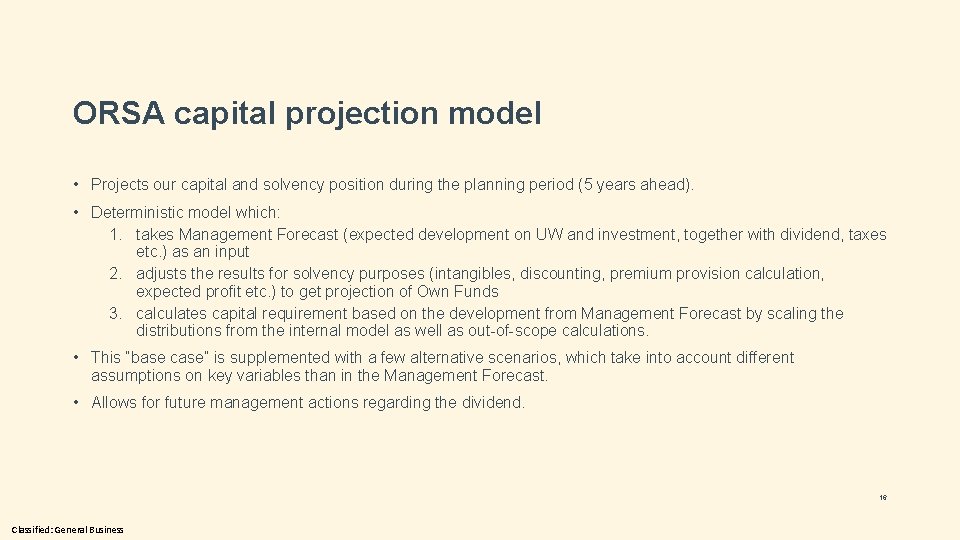 ORSA capital projection model

• Projects our capital and solvency position during the planning period (5 years ahead).

• Deterministic model which:
1. takes Management Forecast (expected development on UW and investment, together with dividend, taxes etc.) as an input
2. adjusts the results for solvency purposes (intangibles, discounting, premium provision calculation, expected profit etc.) to get projection of Own Funds
3. calculates capital requirement based on the development from Management Forecast by scaling the distributions from the internal model as well as out-of-scope calculations.

• This "base case" is supplemented with a few alternative scenarios, which take into account different assumptions on key variables than in the Management Forecast.

• Allows for future management actions regarding the dividend.

16

Classified: General Business